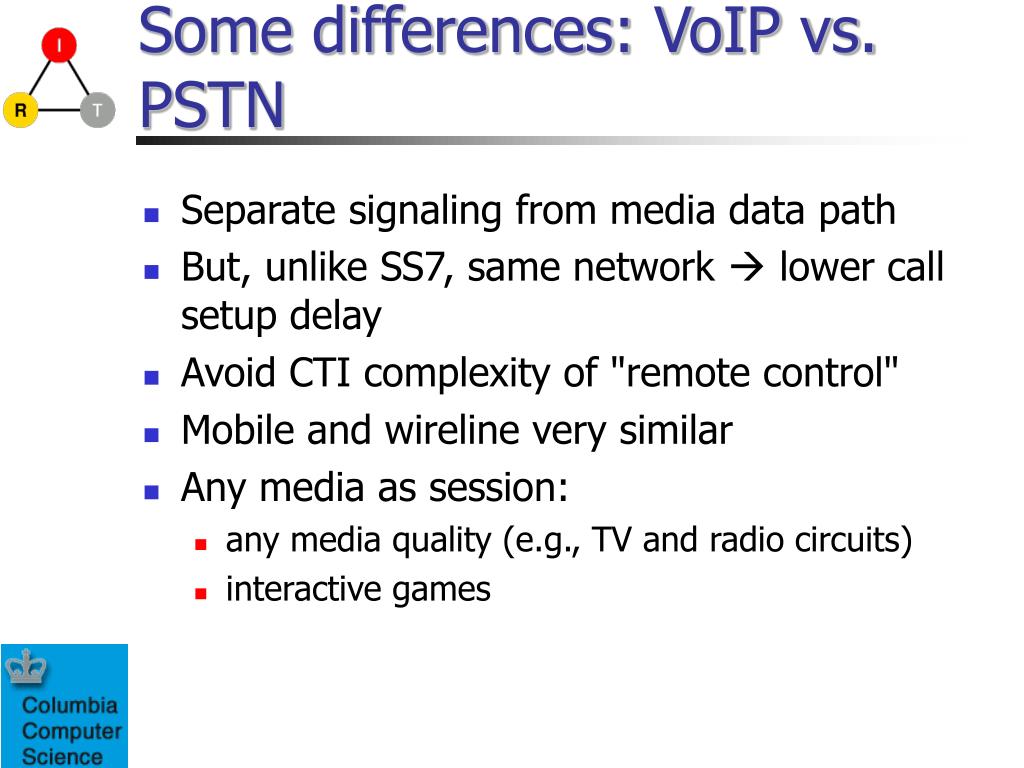 I

R T

Some differences: VoIP vs. PSTN

- Separate signaling from media data path
- But, unlike SS7, same network → lower call setup delay
- Avoid CTI complexity of "remote control"
- Mobile and wireline very similar
- Any media as session:
  - any media quality (e.g., TV and radio circuits)
  - interactive games

Columbia Computer Science